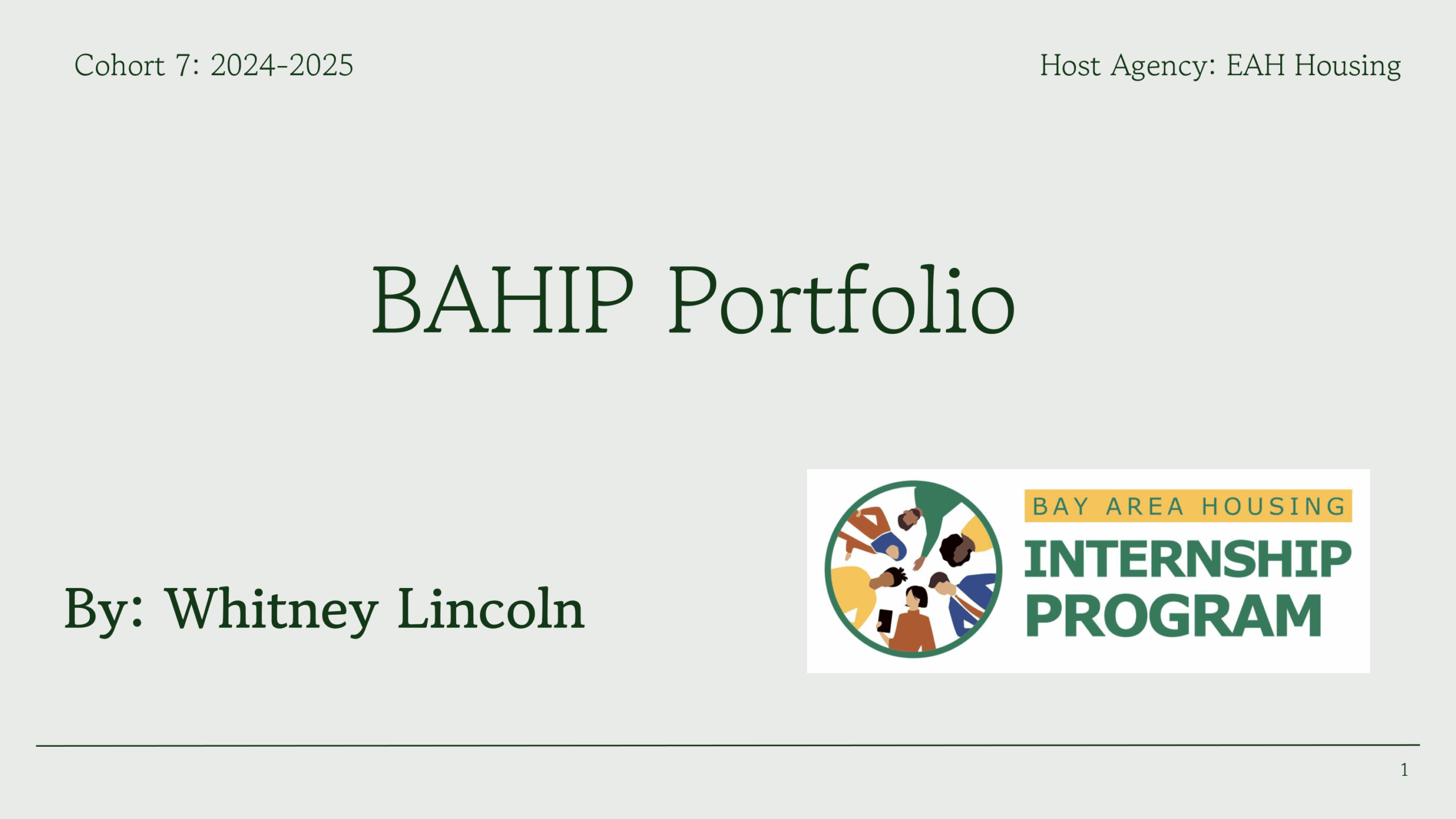 Cohort 7: 2024-2025

Host Agency: EAH Housing

BAHIP Portfolio

By: Whitney Lincoln

BAY AREA HOUSING
INTERNSHIP PROGRAM

1